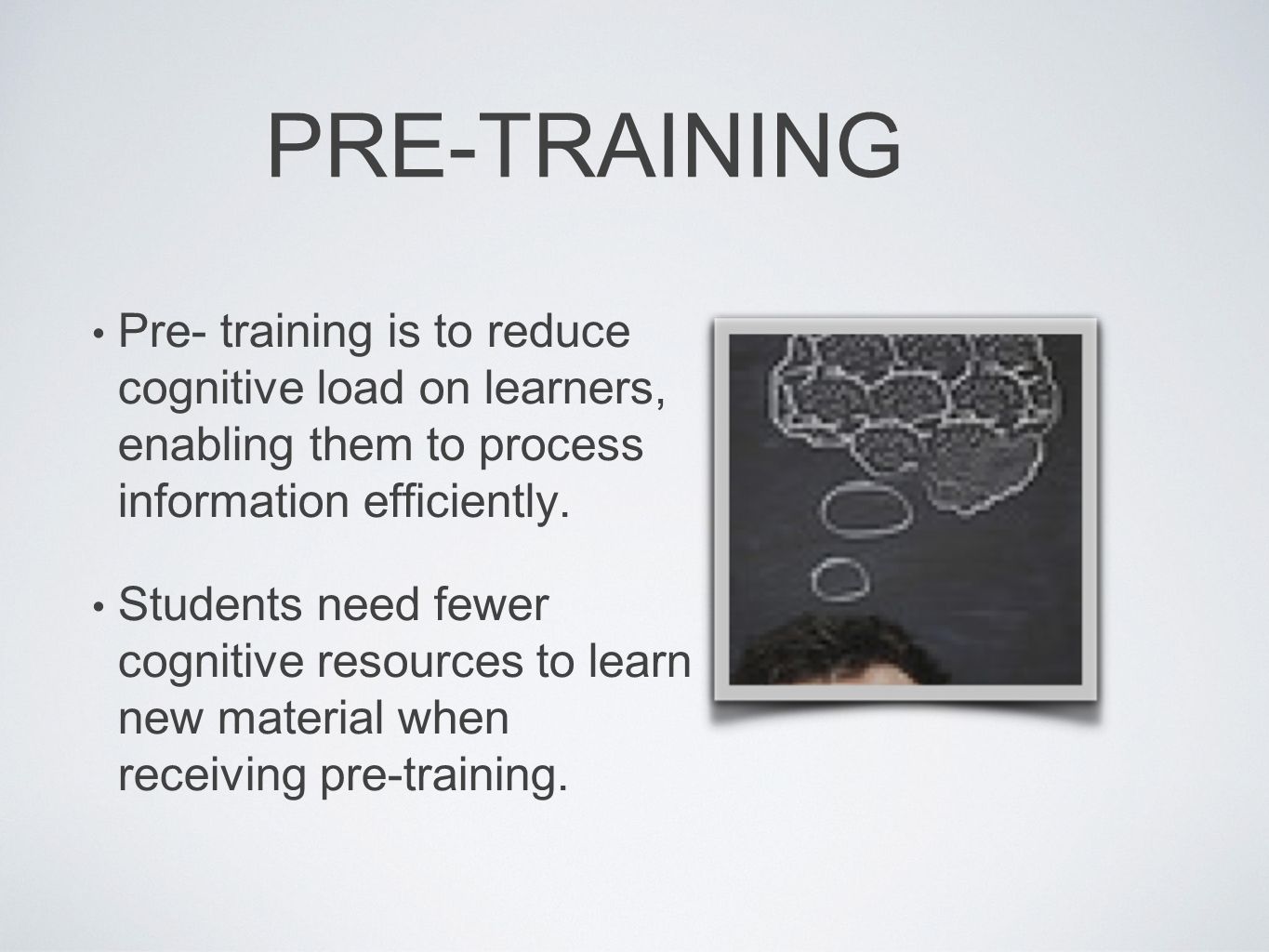 PRE-TRAINING

• Pre- training is to reduce cognitive load on learners, enabling them to process information efficiently.

• Students need fewer cognitive resources to learn new material when receiving pre-training.